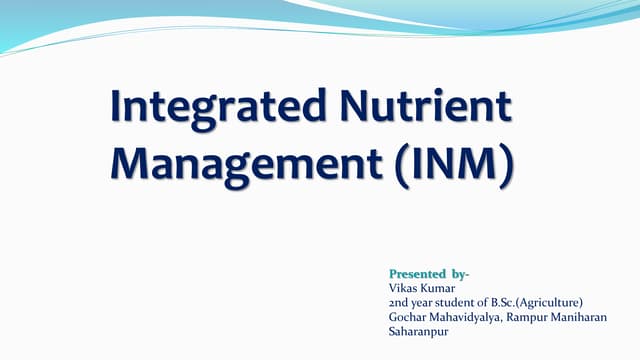 Integrated Nutrient Management (INM)

Presented by-
Vikas Kumar
2nd year student of B.Sc.(Agriculture)
Gochar Mahavidyalya, Rampur Maniharan
Saharanpur